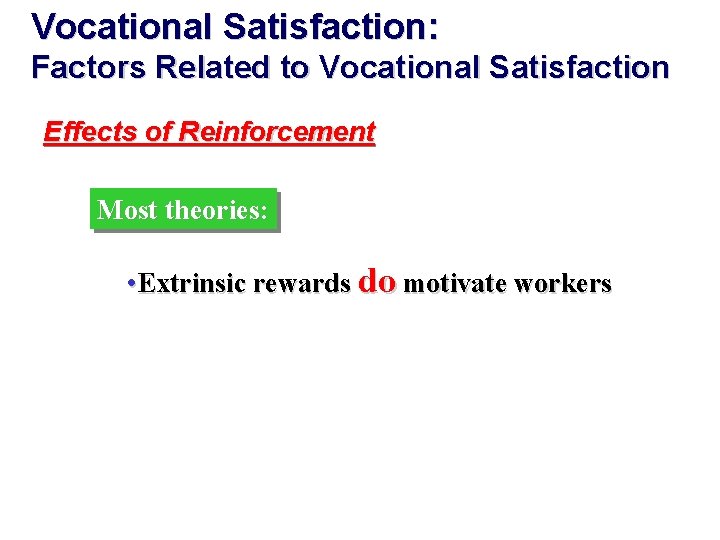 Vocational Satisfaction:
Factors Related to Vocational Satisfaction

Effects of Reinforcement

Most theories:

•Extrinsic rewards do motivate workers